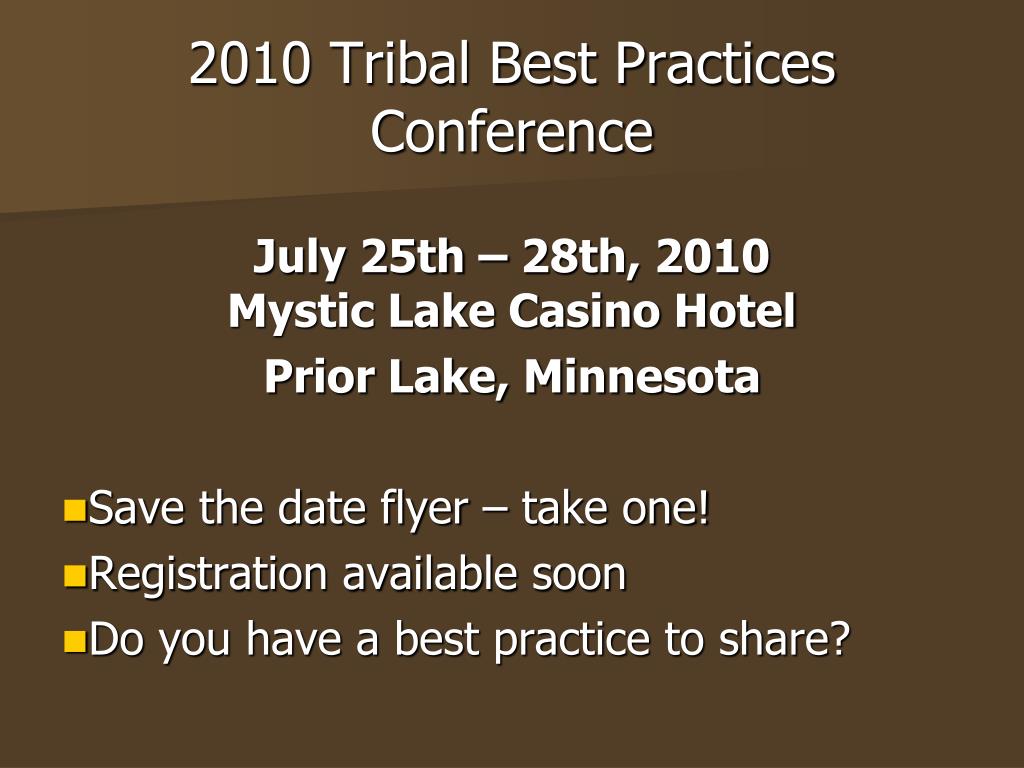 2010 Tribal Best Practices Conference

July 25th – 28th, 2010
Mystic Lake Casino Hotel
Prior Lake, Minnesota

Save the date flyer – take one!
Registration available soon
Do you have a best practice to share?